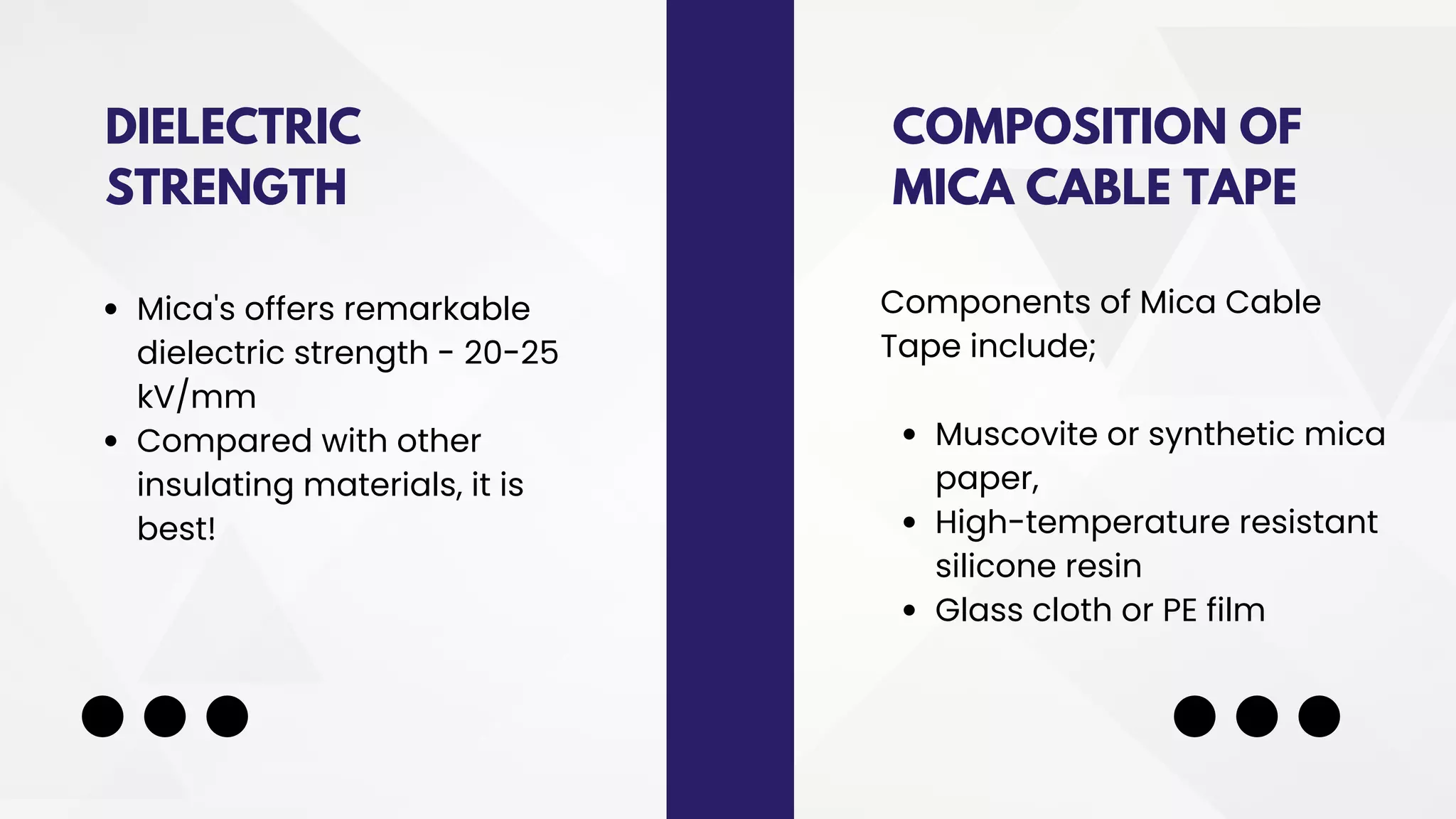 DIELECTRIC STRENGTH

- Mica's offers remarkable dielectric strength - 20-25 kV/mm
- Compared with other insulating materials, it is best!

COMPOSITION OF MICA CABLE TAPE

Components of Mica Cable Tape include;

- Muscovite or synthetic mica paper,
- High-temperature resistant silicone resin
- Glass cloth or PE film